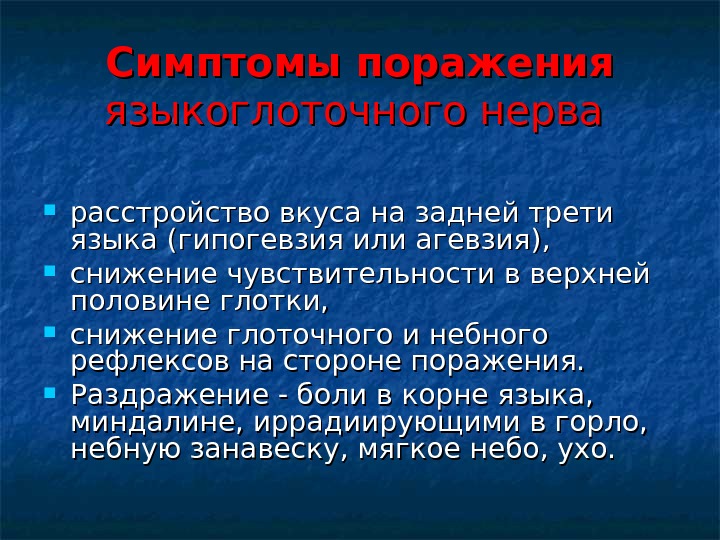 Симптомы поражения языкоглоточного нерва

- расстройство вкуса на задней трети языка (гипогевзия или агевзия),
- снижение чувствительности в верхней половине глотки,
- снижение глоточного и небного рефлексов на стороне поражения.
- Раздражение - боли в корне языка, миндалине, иррадиирующими в горло, небную занавеску, мягкое небо, ухо.